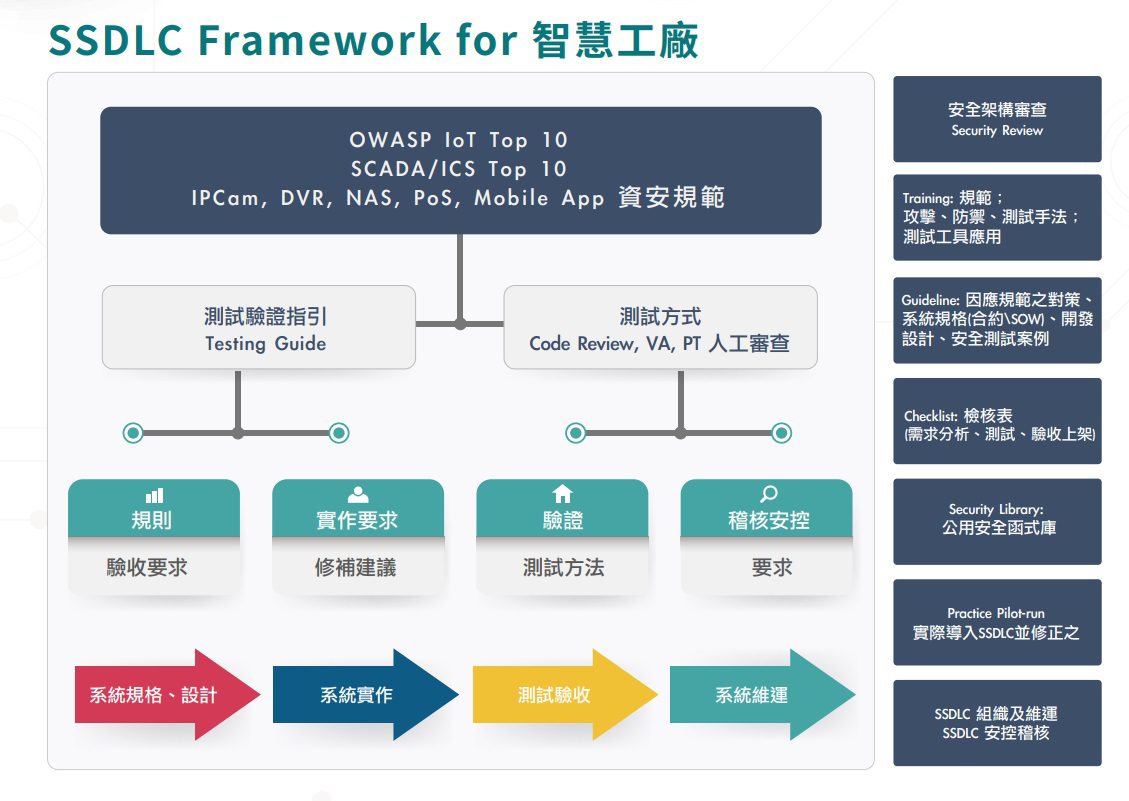 SSDLC Framework for 智慧工廠

OWASP IoT Top 10
SCADA/ICS Top 10
IPCam, DVR, NAS, PoS, Mobile App 資安規範

測試驗證指引
Testing Guide

測試方式
Code Review, VA, PT 人工審查

規則
驗收要求

實作要求
修補建議

驗證
測試方法

稽核安控
要求

系統規格、設計

系統實作

測試驗收

系統維運

安全架構審查
Security Review

Training: 規範；
攻擊、防禦、測試手法；
測試工具應用

Guideline: 因應規範之對策、系統規格(合約\SOW)、開發設計、安全測試案例

Checklist: 檢核表
(需求分析、測試、驗收上架)

Security Library:
公用安全函式庫

Practice Pilot-run
實際導入SSDLC並修正之

SSDLC 組織及維運
SSDLC 安控稽核